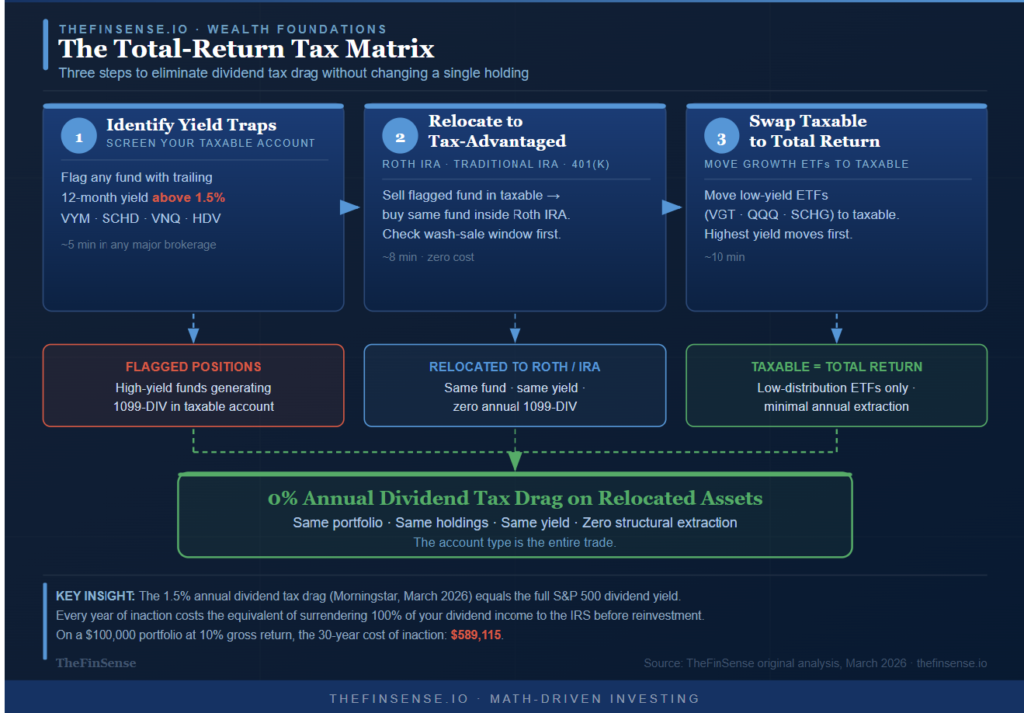 THEFINSENSE.IO · WEALTH FOUNDATIONS

The Total-Return Tax Matrix

Three steps to eliminate dividend tax drag without changing a single holding

1 Identify Yield Traps
SCREEN YOUR TAXABLE ACCOUNT

Flag any fund with trailing 12-month yield above 1.5%
VYM · SCHD · VNQ · HDV

~5 min in any major brokerage

2 Relocate to Tax-Advantaged
ROTH IRA · TRADITIONAL IRA · 401(K)

Sell flagged fund in taxable → buy same fund inside Roth IRA. Check wash-sale window first.

~8 min · zero cost

3 Swap Taxable to Total Return
MOVE GROWTH ETFS TO TAXABLE

Move low-yield ETFs (VGT · QQQ · SCHG) to taxable. Highest yield moves first.

~10 min

FLAGGED POSITIONS
High-yield funds generating 1099-DIV in taxable account

RELOCATED TO ROTH / IRA
Same fund · same yield · zero annual 1099-DIV

TAXABLE = TOTAL RETURN
Low-distribution ETFs only · minimal annual extraction

0% Annual Dividend Tax Drag on Relocated Assets
Same portfolio · Same holdings · Same yield · Zero structural extraction
The account type is the entire trade.

KEY INSIGHT: The 1.5% annual dividend tax drag (Morningstar, March 2026) equals the full S&P 500 dividend yield. Every year of inaction costs the equivalent of surrendering 100% of your dividend income to the IRS before reinvestment. On a $100,000 portfolio at 10% gross return, the 30-year cost of inaction: $589,115.

TheFinSense

Source: TheFinSense original analysis, March 2026 · thefinsense.io

THEFINSENSE.IO · MATH-DRIVEN INVESTING